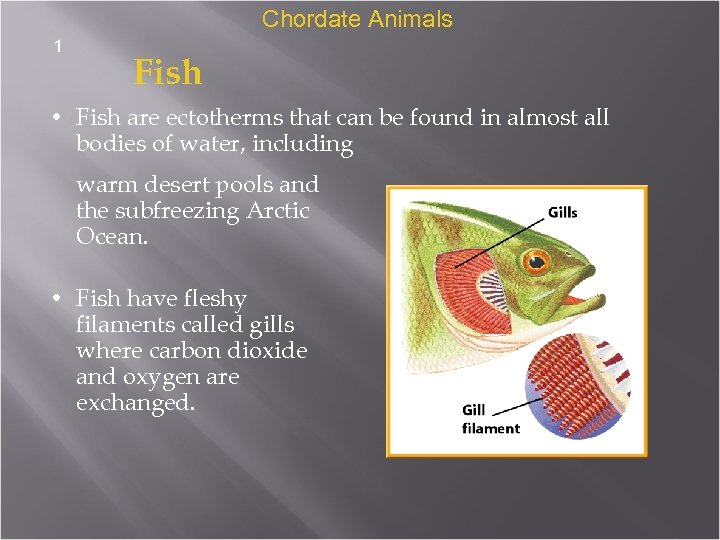 Chordate Animals

1

Fish

• Fish are ectotherms that can be found in almost all bodies of water, including warm desert pools and the subfreezing Arctic Ocean.

• Fish have fleshy filaments called gills where carbon dioxide and oxygen are exchanged.

Gills

Gill filament